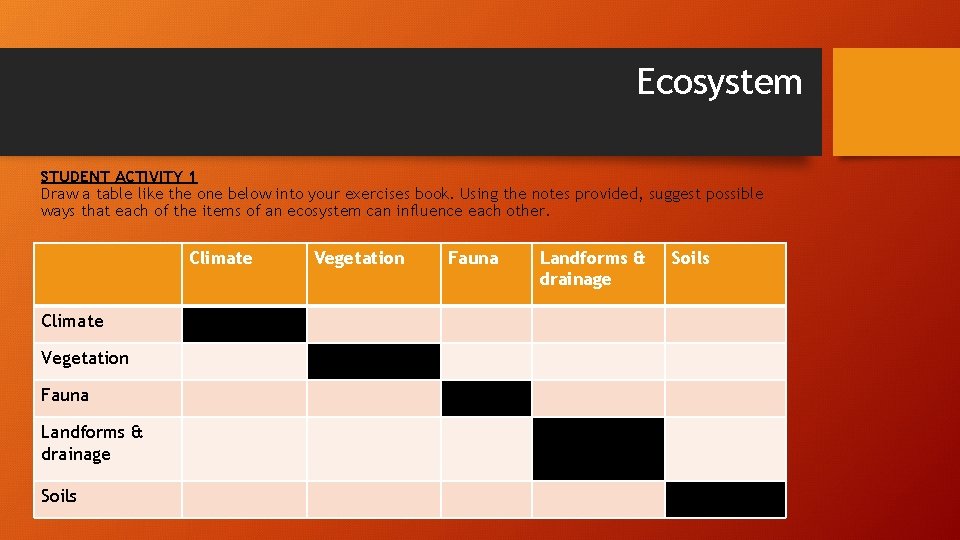 Ecosystem

STUDENT ACTIVITY 1
Draw a table like the one below into your exercises book. Using the notes provided, suggest possible ways that each of the items of an ecosystem can influence each other.

| | Climate | Vegetation | Fauna | Landforms & drainage | Soils |
|---|---|---|---|---|---|
| Climate | | | | | |
| Vegetation | | | | | |
| Fauna | | | | | |
| Landforms & drainage | | | | | |
| Soils | | | | | |